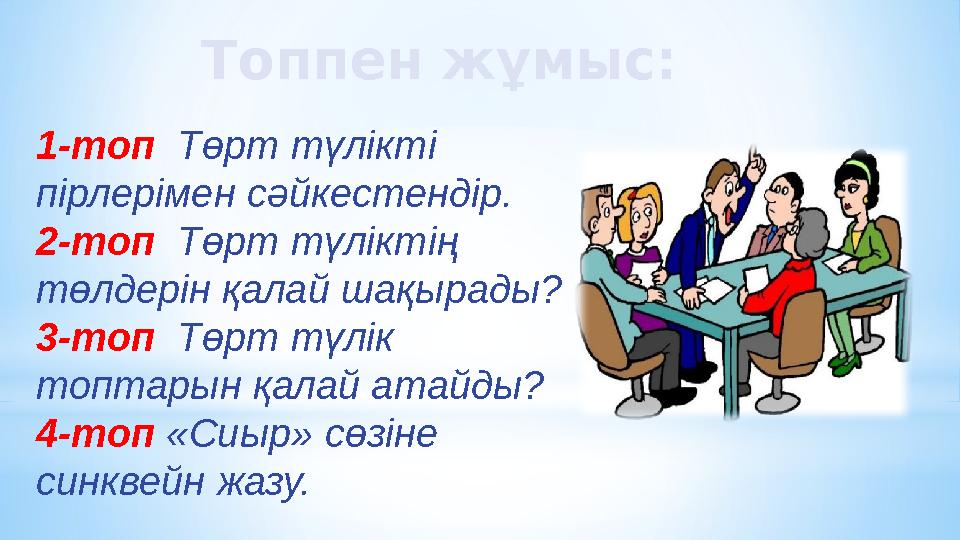 Топпен жұмыс:

1-топ Төрт түлікті пірлерімен сәйкестендір.
2-топ Төрт түліктің төлдерін қалай шақырады?
3-топ Төрт түлік топтарын қалай атайды?
4-топ «Сиыр» сөзіне синквейн жазу.